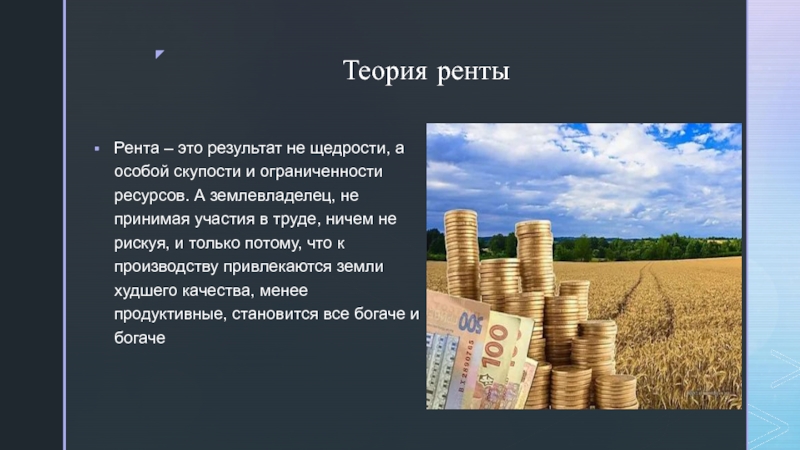 Теория ренты

Рента – это результат не щедрости, а особой скупости и ограниченности ресурсов. А землевладелец, не принимая участия в труде, ничем не рискуя, и только потому, что к производству привлекаются земли худшего качества, менее продуктивные, становится все богаче и богаче

100